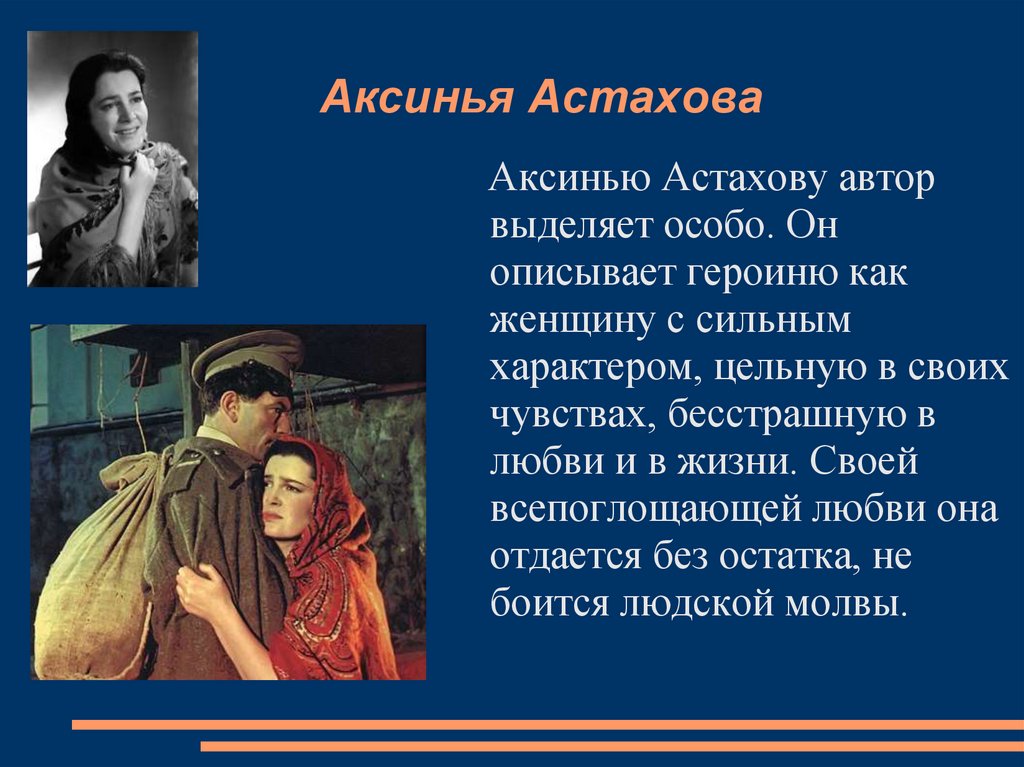 Аксинья Астахова

Аксинью Астахову автор выделяет особо. Он описывает героиню как женщину с сильным характером, цельную в своих чувствах, бесстрашную в любви и в жизни. Своей всепоглощающей любви она отдается без остатка, не боится людской молвы.